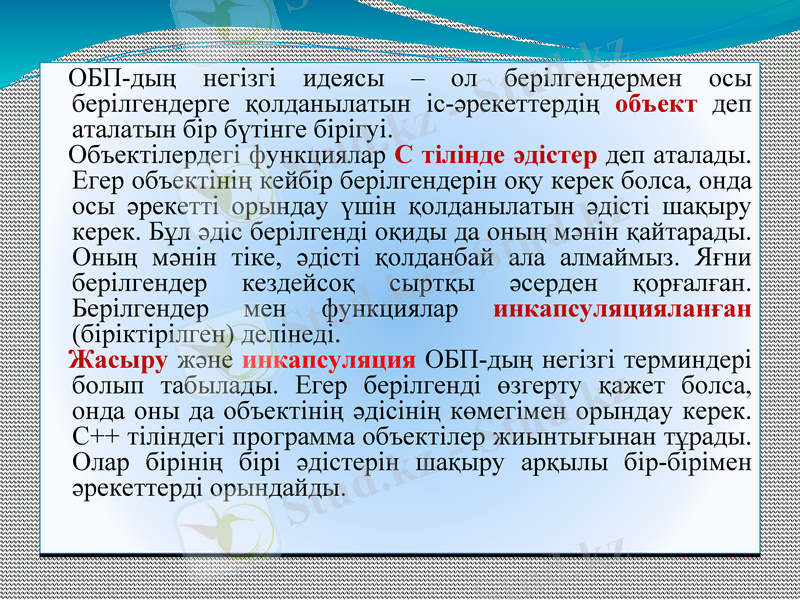 ОБП-дың негізгі идеясы – ол берілгендермен осы берілгендерге қолданылатын іс-әрекеттердің объект деп аталатын бір бүтінге бірігуі.

Объектілердегі функциялар С тілінде әдістер деп аталады. Егер объектінің кейбір берілгендерін оқу керек болса, онда осы әрекетті орындау үшін қолданылатын әдісті шақыру керек. Бұл әдіс берілгенді оқиды да оның мәнін қайтарады. Оның мәнін тіке, әдісті қолданбай ала алмаймыз. Яғни берілгендер кездейсоқ сыртқы әсерден қорғалған. Берілгендер мен функциялар инкапсуляцияланған (біріктірілген) делінеді.

Жасыру және инкапсуляция ОБП-дың негізгі терминдері болып табылады. Егер берілгенді өзгерту қажет болса, онда оны да объектінің әдісінің көмегімен орындау керек. С++ тіліндегі программа объектілер жиынтығынан тұрады. Олар бірінің бірі әдістерін шақыру арқылы бір-бірімен әрекеттерді орындайды.

Stud.kz